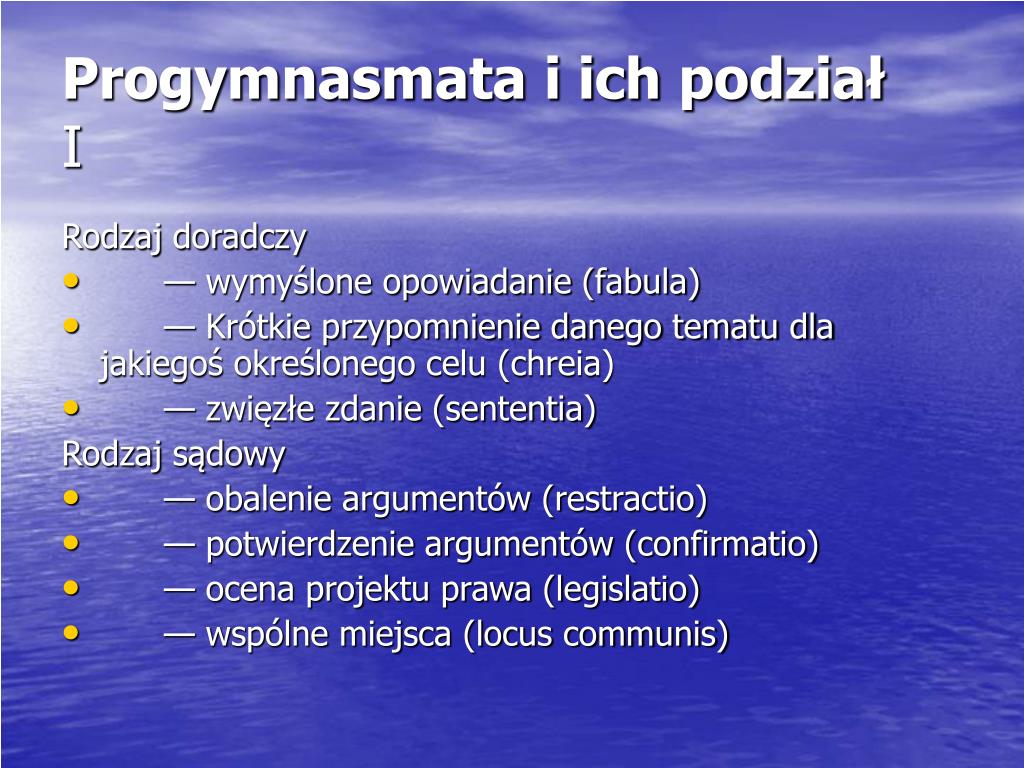 Progymnasmata i ich podział I

Rodzaj doradczy
• — wymyślone opowiadanie (fabula)
• — Krótkie przypomnienie danego tematu dla jakiegoś określonego celu (chreia)
• — zwięzłe zdanie (sententia)
Rodzaj sądowy
• — obalenie argumentów (restractio)
• — potwierdzenie argumentów (confirmatio)
• — ocena projektu prawa (legislatio)
• — wspólne miejsca (locus communis)